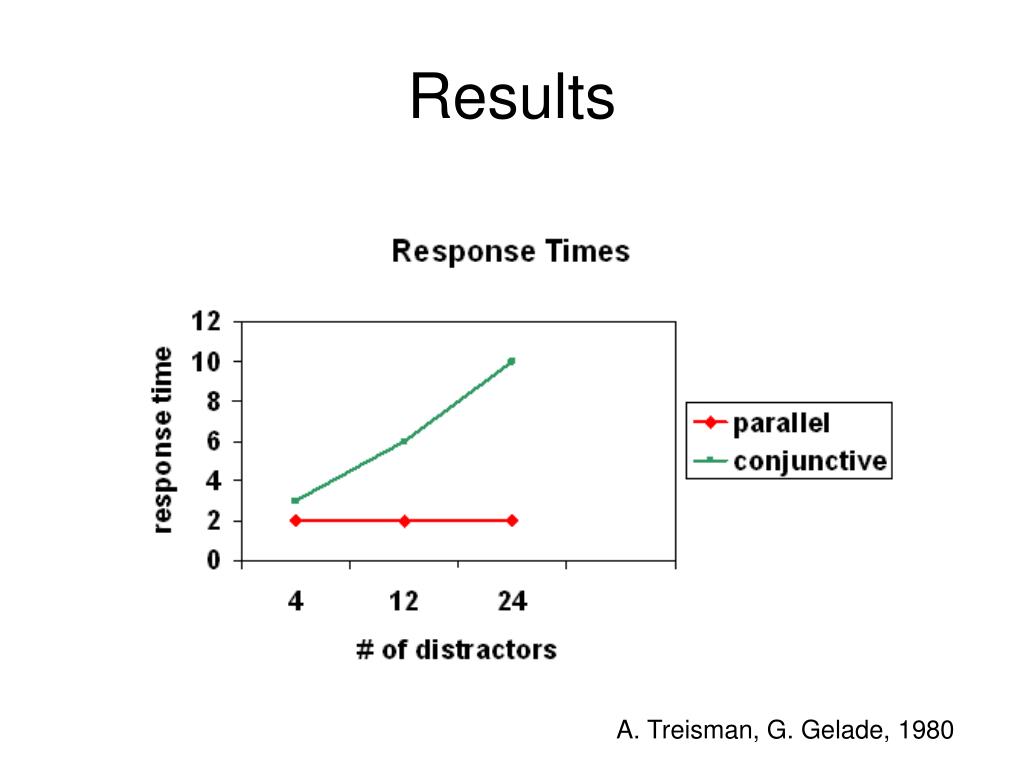 Results

Response Times

response time

12
10
8
6
4
2
0

4
12
24

# of distractors

parallel
conjunctive

A. Treisman, G. Gelade, 1980